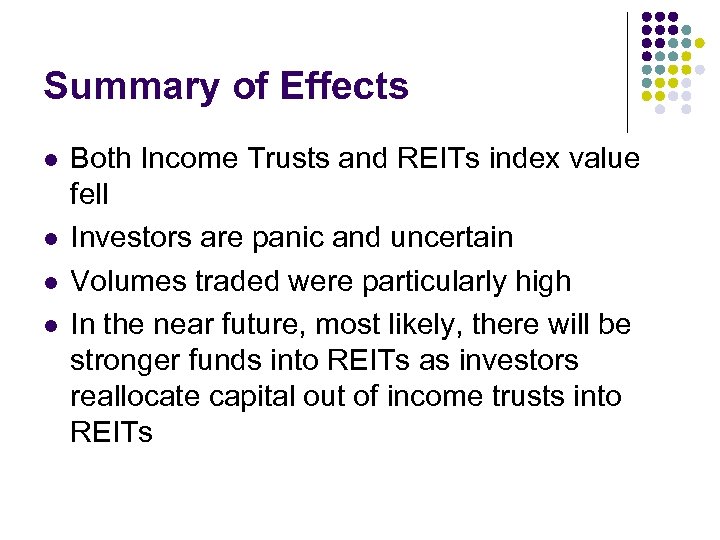 Summary of Effects

- Both Income Trusts and REITs index value fell
- Investors are panic and uncertain
- Volumes traded were particularly high
- In the near future, most likely, there will be stronger funds into REITs as investors reallocate capital out of income trusts into REITs